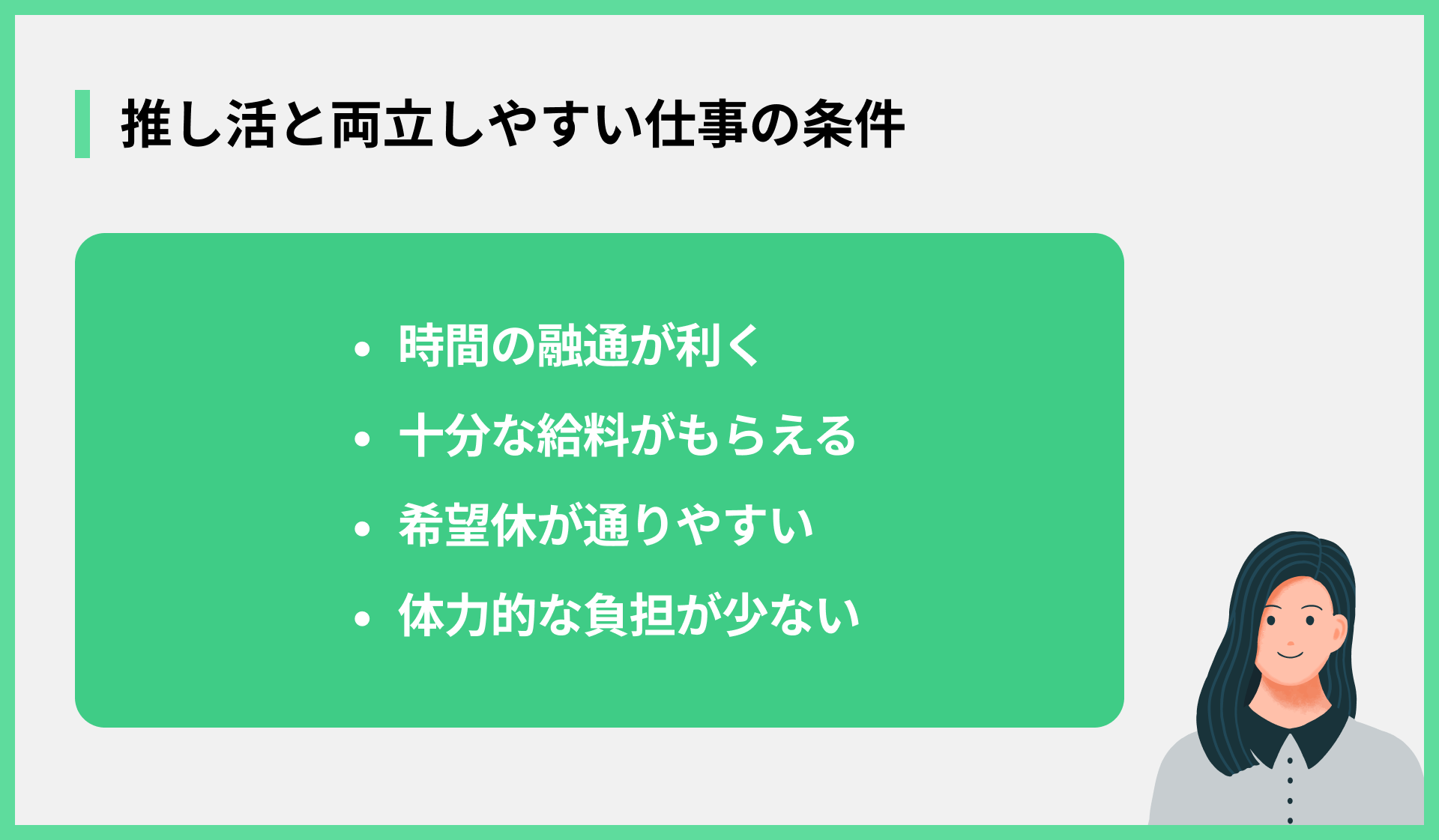 推し活と両立しやすい仕事の条件

• 時間の融通が利く
• 十分な給料がもらえる
• 希望休が通りやすい
• 体力的な負担が少ない